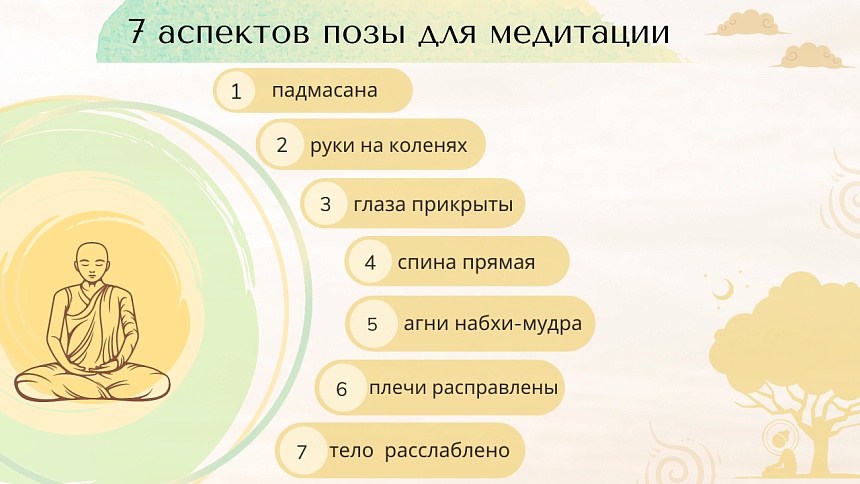 7 аспектов позы для медитации

1 падмасана

2 руки на коленях

3 глаза прикрыты

4 спина прямая

5 агни набхи-мудра

6 плечи расправлены

7 тело расслаблено